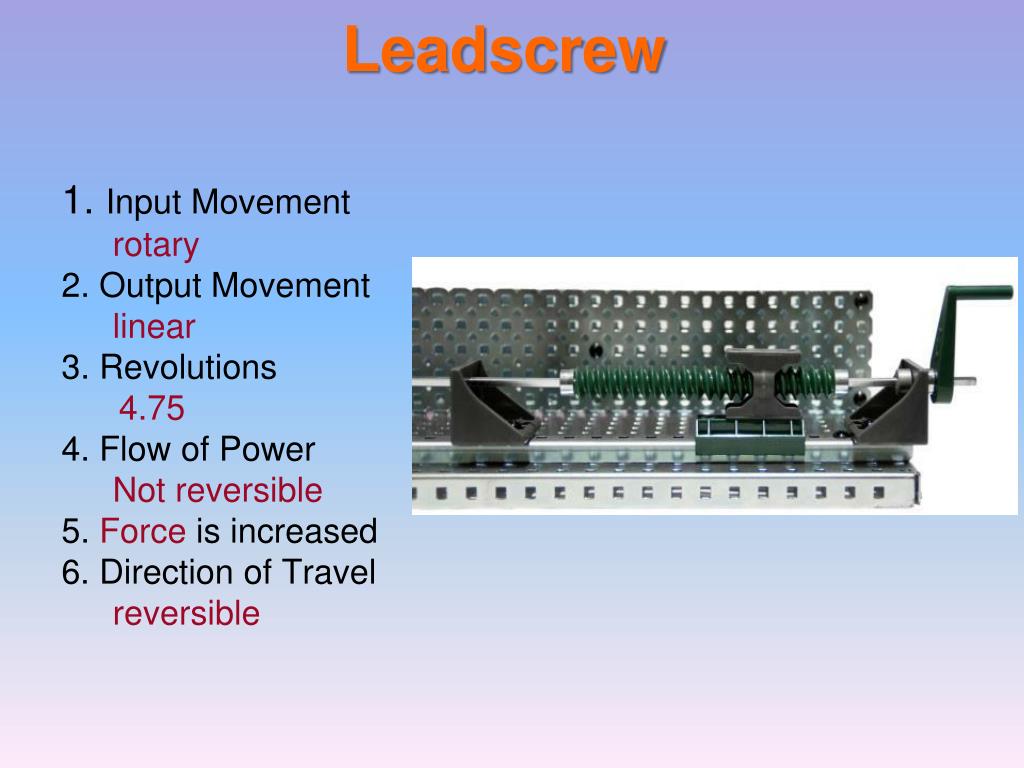 Leadscrew

1. Input Movement
rotary
2. Output Movement
linear
3. Revolutions
4.75
4. Flow of Power
Not reversible
5. Force is increased
6. Direction of Travel
reversible